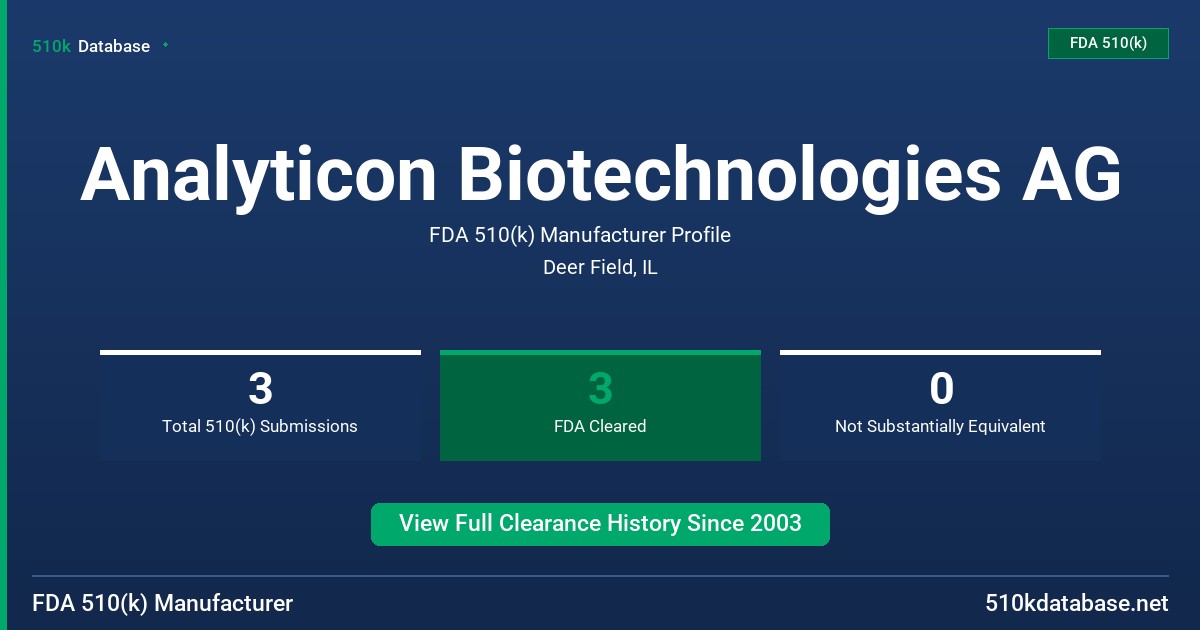 510k Database

FDA 510(k)

Analyticon Biotechnologies AG

FDA 510(k) Manufacturer Profile

Deer Field, IL

3
Total 510(k) Submissions

3
FDA Cleared

0
Not Substantially Equivalent

View Full Clearance History Since 2003

FDA 510(k) Manufacturer

510kdatabase.net